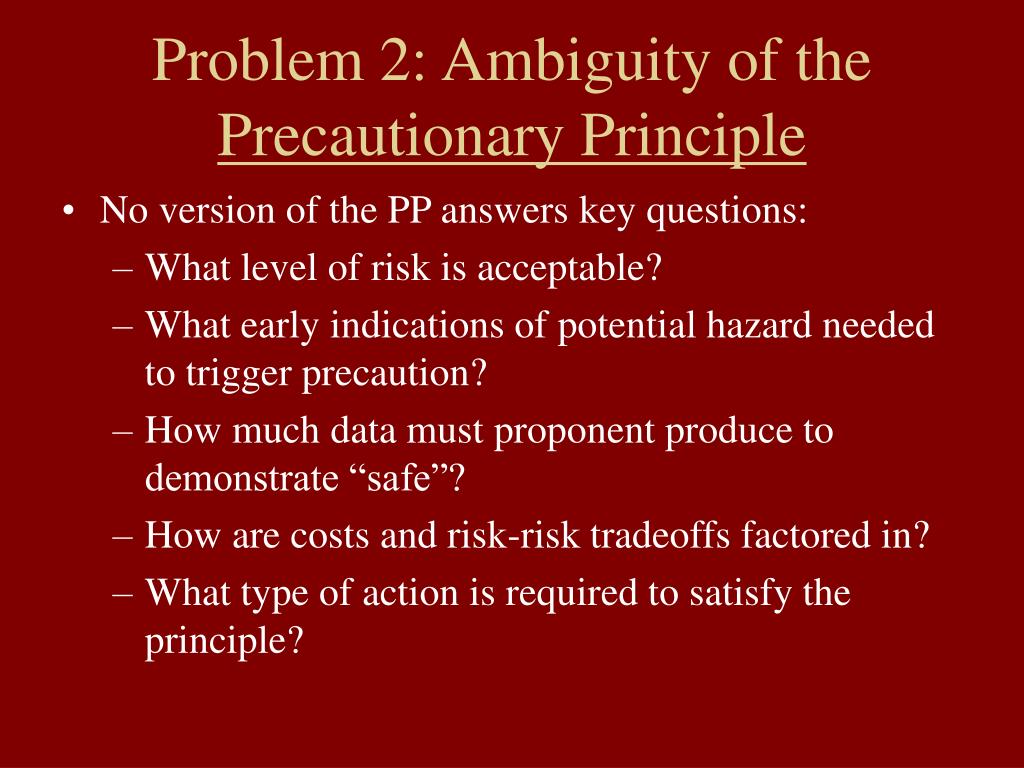 Problem 2: Ambiguity of the Precautionary Principle

• No version of the PP answers key questions:
– What level of risk is acceptable?
– What early indications of potential hazard needed to trigger precaution?
– How much data must proponent produce to demonstrate “safe”?
– How are costs and risk-risk tradeoffs factored in?
– What type of action is required to satisfy the principle?